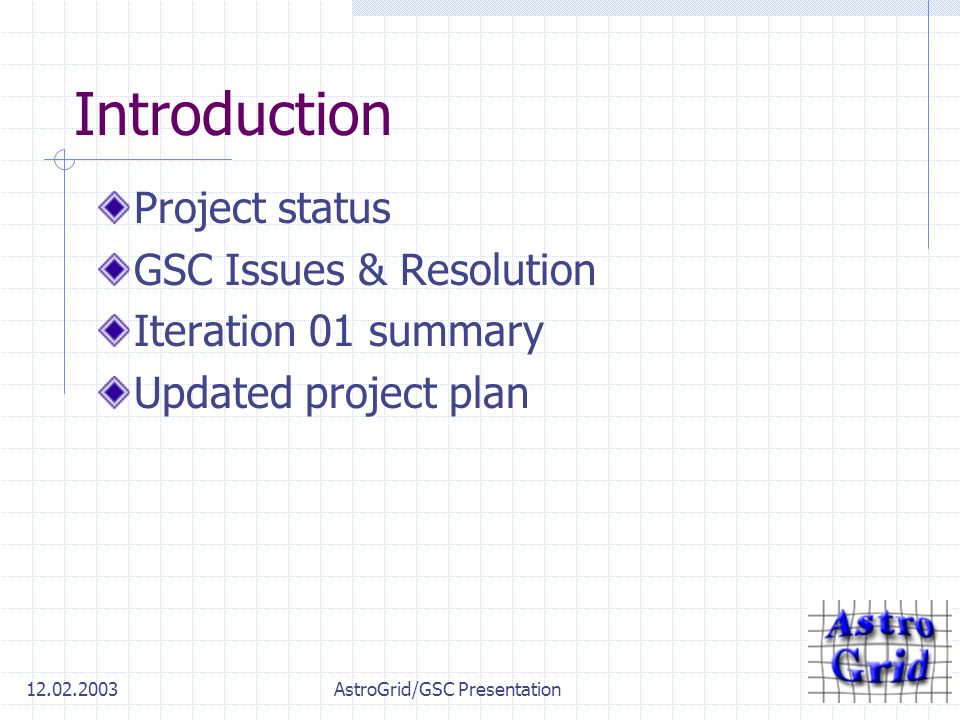 Introduction

Project status
GSC Issues & Resolution
Iteration 01 summary
Updated project plan

12.02.2003 AstroGrid/GSC Presentation

Astro Grid